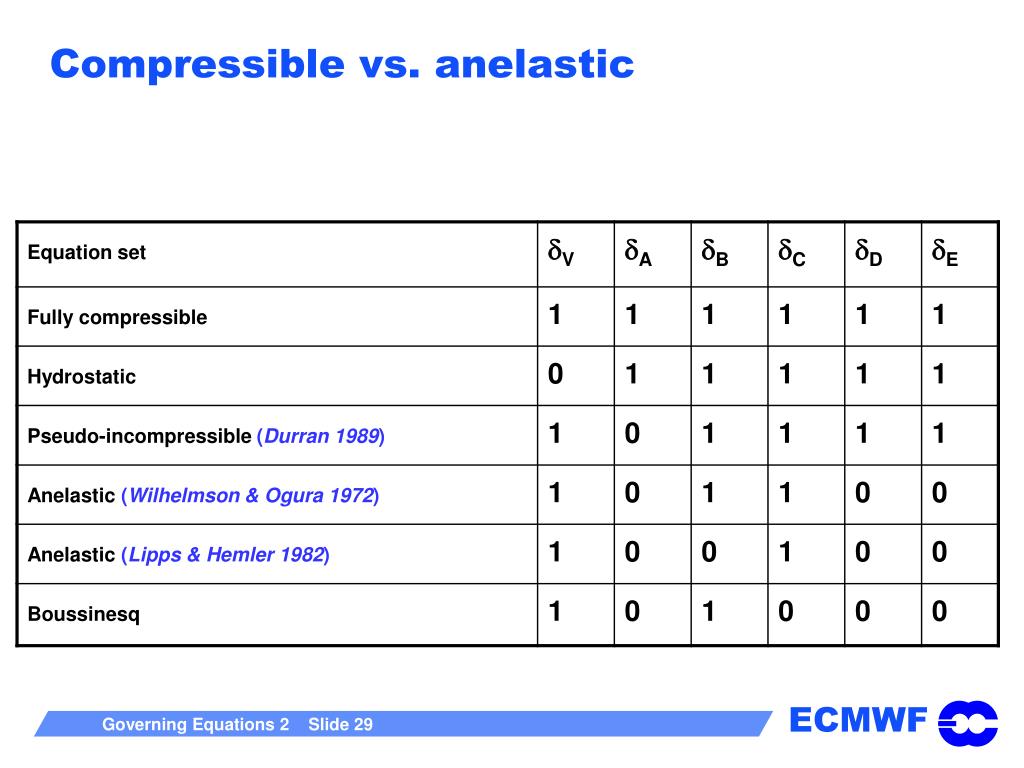 Compressible vs. anelastic

| Equation set | $\delta_V$ | $\delta_A$ | $\delta_B$ | $\delta_C$ | $\delta_D$ | $\delta_E$ |
|---|---|---|---|---|---|---|
| Fully compressible | 1 | 1 | 1 | 1 | 1 | 1 |
| Hydrostatic | 0 | 1 | 1 | 1 | 1 | 1 |
| Pseudo-incompressible (Durran 1989) | 1 | 0 | 1 | 1 | 1 | 1 |
| Anelastic (Wilhelmson & Ogura 1972) | 1 | 0 | 1 | 1 | 0 | 0 |
| Anelastic (Lipps & Hemler 1982) | 1 | 0 | 0 | 1 | 0 | 0 |
| Boussinesq | 1 | 0 | 1 | 0 | 0 | 0 |

Governing Equations 2 Slide 29

ECMWF